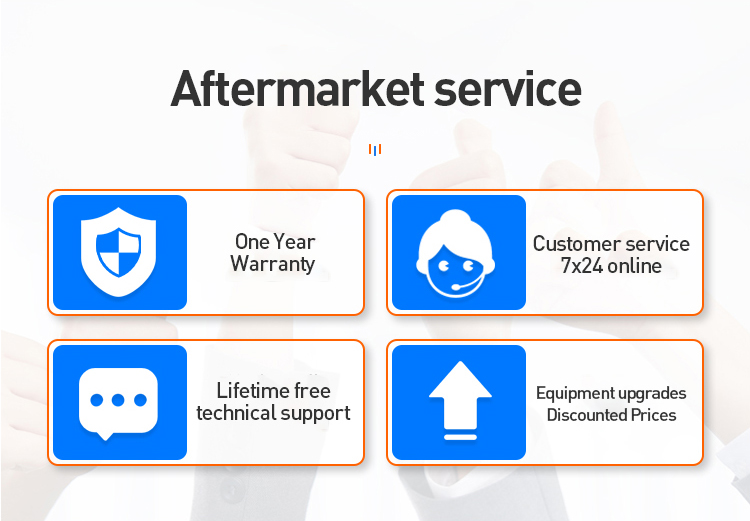 Aftermarket service

One Year Warranty

Customer service 7x24 online

Lifetime free technical support

Equipment upgrades Discounted Prices